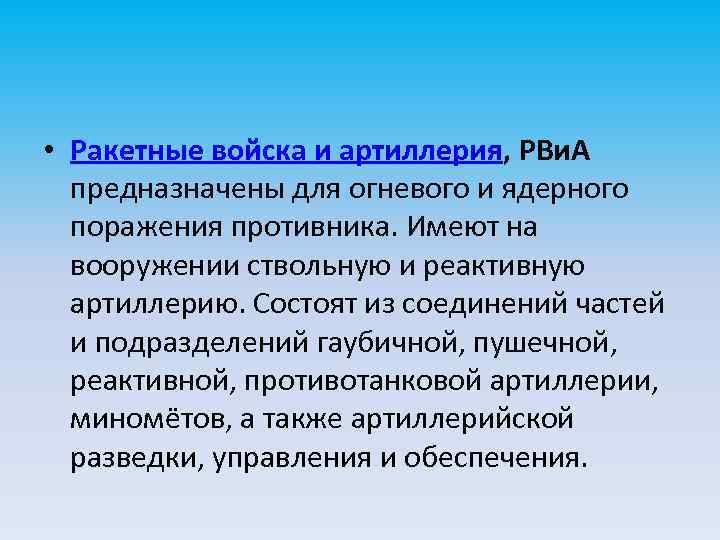 • Ракетные войска и артиллерия, РВиА предназначены для огневого и ядерного поражения противника. Имеют на вооружении ствольную и реактивную артиллерию. Состоят из соединений частей и подразделений гаубичной, пушечной, реактивной, противотанковой артиллерии, миномётов, а также артиллерийской разведки, управления и обеспечения.